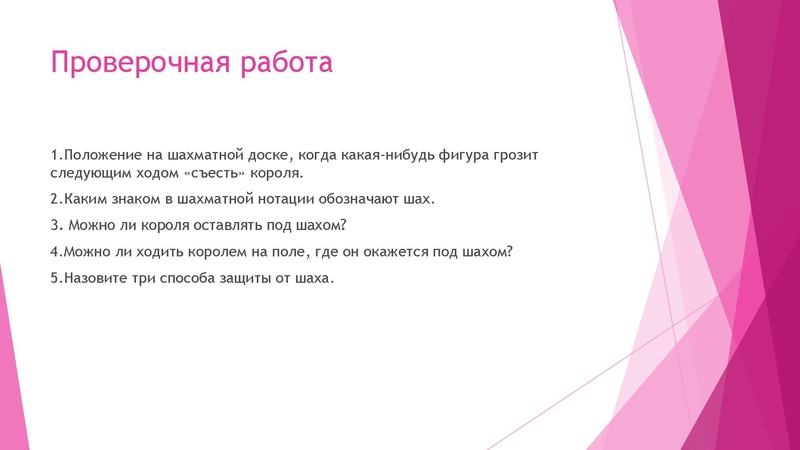 Проверочная работа

1.Положение на шахматной доске, когда какая-нибудь фигура грозит следующим ходом «съесть» короля.

2.Каким знаком в шахматной нотации обозначают шах.

3. Можно ли короля оставлять под шахом?

4.Можно ли ходить королем на поле, где он окажется под шахом?

5.Назовите три способа защиты от шаха.